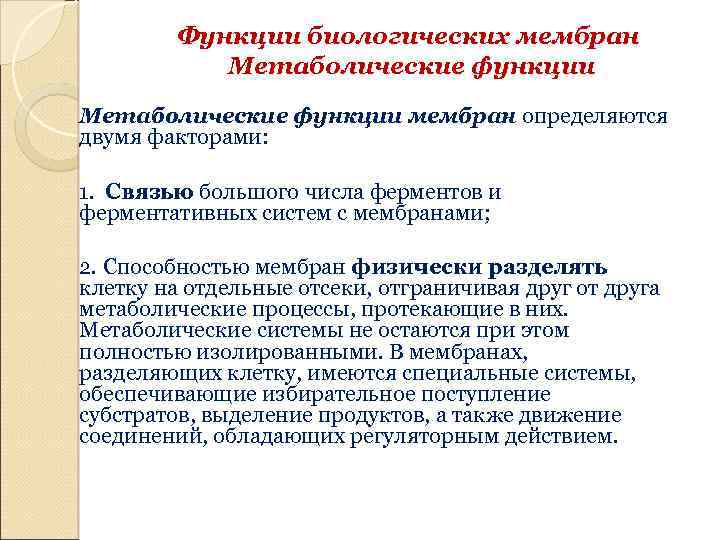 Функции биологических мембран
Метаболические функции

Метаболические функции мембран определяются двумя факторами:

1. Связью большого числа ферментов и ферментативных систем с мембранами;

2. Способностью мембран физически разделять клетку на отдельные отсеки, отграничивая друг от друга метаболические процессы, протекающие в них. Метаболические системы не остаются при этом полностью изолированными. В мембранах, разделяющих клетку, имеются специальные системы, обеспечивающие избирательное поступление субстратов, выделение продуктов, а также движение соединений, обладающих регуляторным действием.